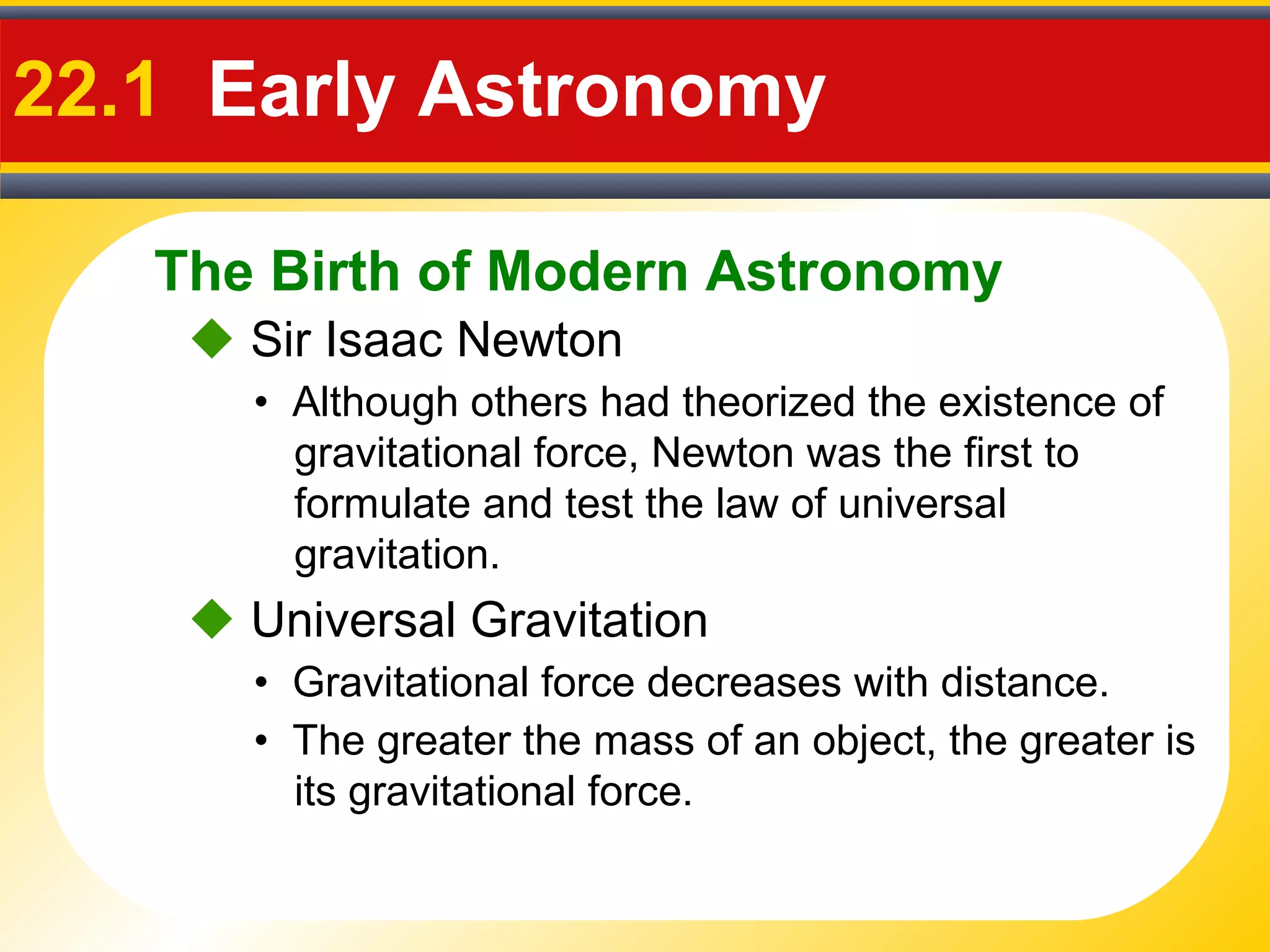 22.1 Early Astronomy

The Birth of Modern Astronomy

◆ Sir Isaac Newton

• Although others had theorized the existence of gravitational force, Newton was the first to formulate and test the law of universal gravitation.

◆ Universal Gravitation

• Gravitational force decreases with distance.

• The greater the mass of an object, the greater is its gravitational force.